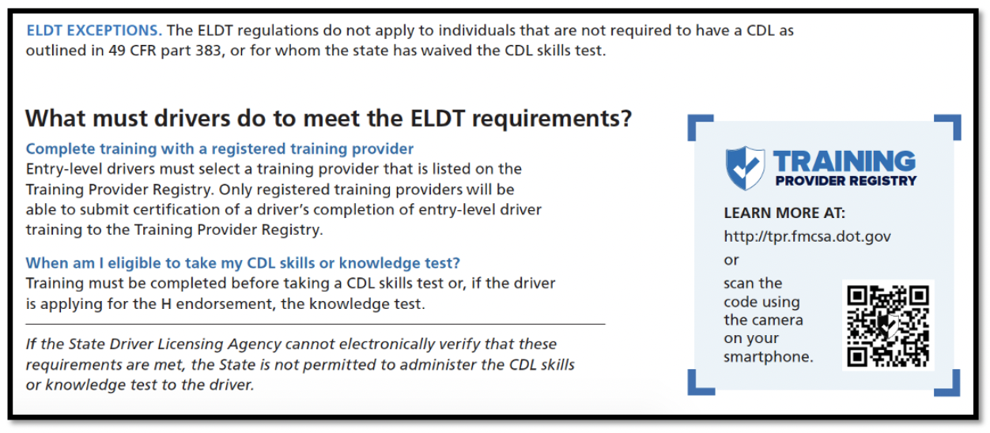 ELDT EXCEPTIONS. The ELDT regulations do not apply to individuals that are not required to have a CDL as outlined in 49 CFR part 383, or for whom the state has waived the CDL skills test.

What must drivers do to meet the ELDT requirements?

Complete training with a registered training provider
Entry-level drivers must select a training provider that is listed on the Training Provider Registry. Only registered training providers will be able to submit certification of a driver's completion of entry-level driver training to the Training Provider Registry.

When am I eligible to take my CDL skills or knowledge test?
Training must be completed before taking a CDL skills test or, if the driver is applying for the H endorsement, the knowledge test.

If the State Driver Licensing Agency cannot electronically verify that these requirements are met, the State is not permitted to administer the CDL skills or knowledge test to the driver.

TRAINING
PROVIDER REGISTRY

LEARN MORE AT:
http://tpr.fmcsa.dot.gov
or
scan the code using the camera on your smartphone.